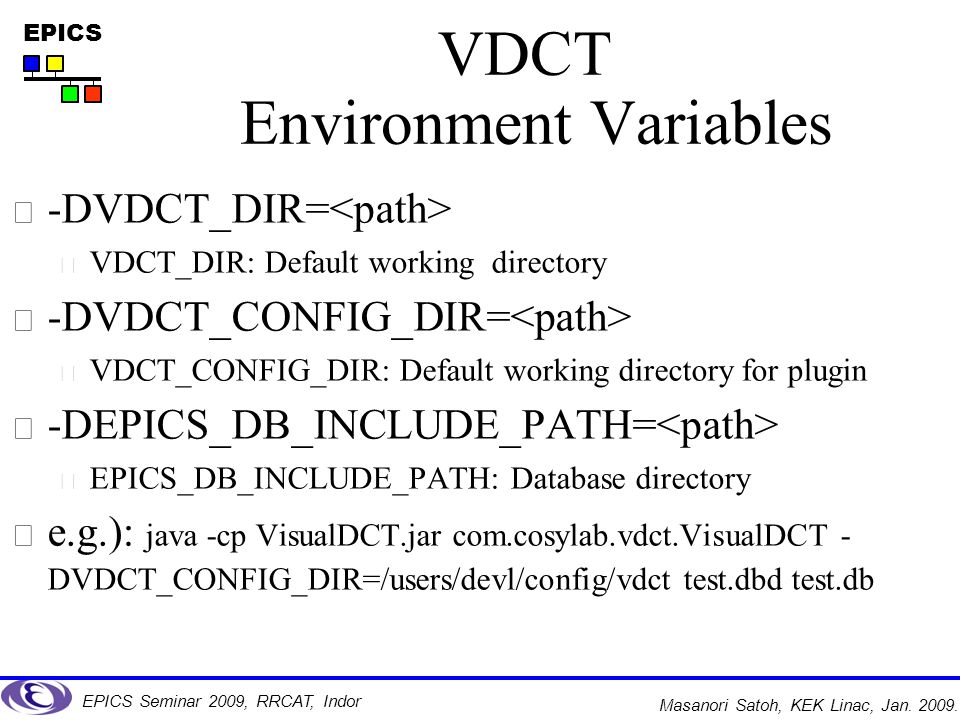 EPICS

VDCT
Environment Variables

-DVDCT_DIR=<path>

VDCT_DIR: Default working directory

-DVDCT_CONFIG_DIR=<path>

VDCT_CONFIG_DIR: Default working directory for plugin

-DEPICS_DB_INCLUDE_PATH=<path>

EPICS_DB_INCLUDE_PATH: Database directory

e.g.): java -cp VisualDCT.jar com.cosylab.vdct.VisualDCT -DVDCT_CONFIG_DIR=/users/devl/config/vdct test.dbd test.db

EPICS Seminar 2009, RRCAT, Indor

Masanori Satoh, KEK Linac, Jan. 2009.